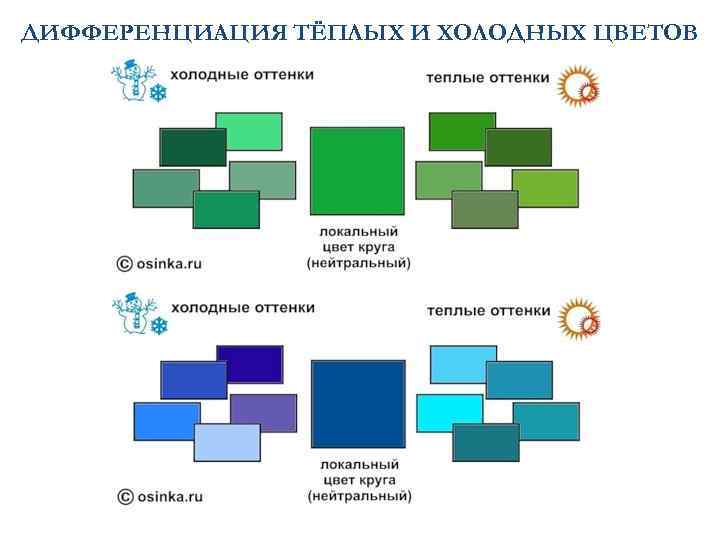 ДИФФЕРЕНЦИАЦИЯ ТЁПЛЫХ И ХОЛОДНЫХ ЦВЕТОВ

холодные оттенки

теплые оттенки

локальный цвет круга (нейтральный)

© osinka.ru

холодные оттенки

теплые оттенки

локальный цвет круга (нейтральный)

© osinka.ru